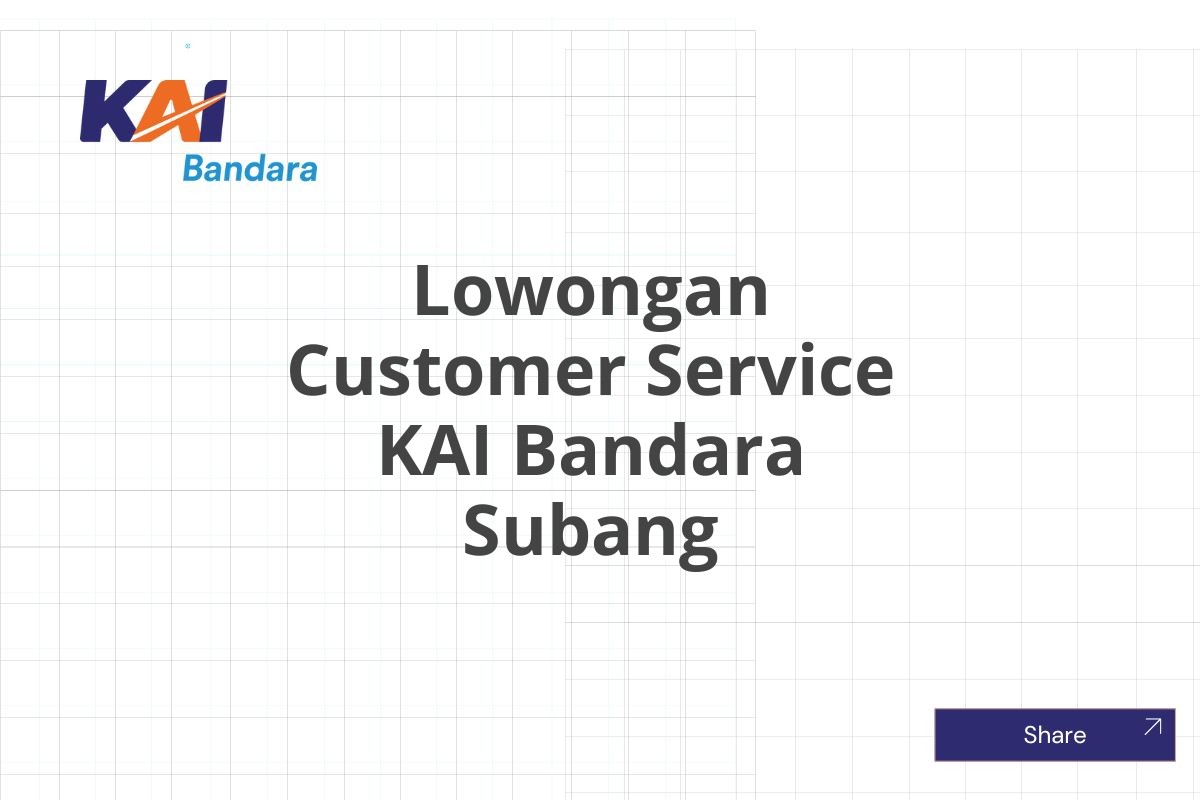 KAI
Bandara

Lowongan Customer Service KAI Bandara Subang

Share